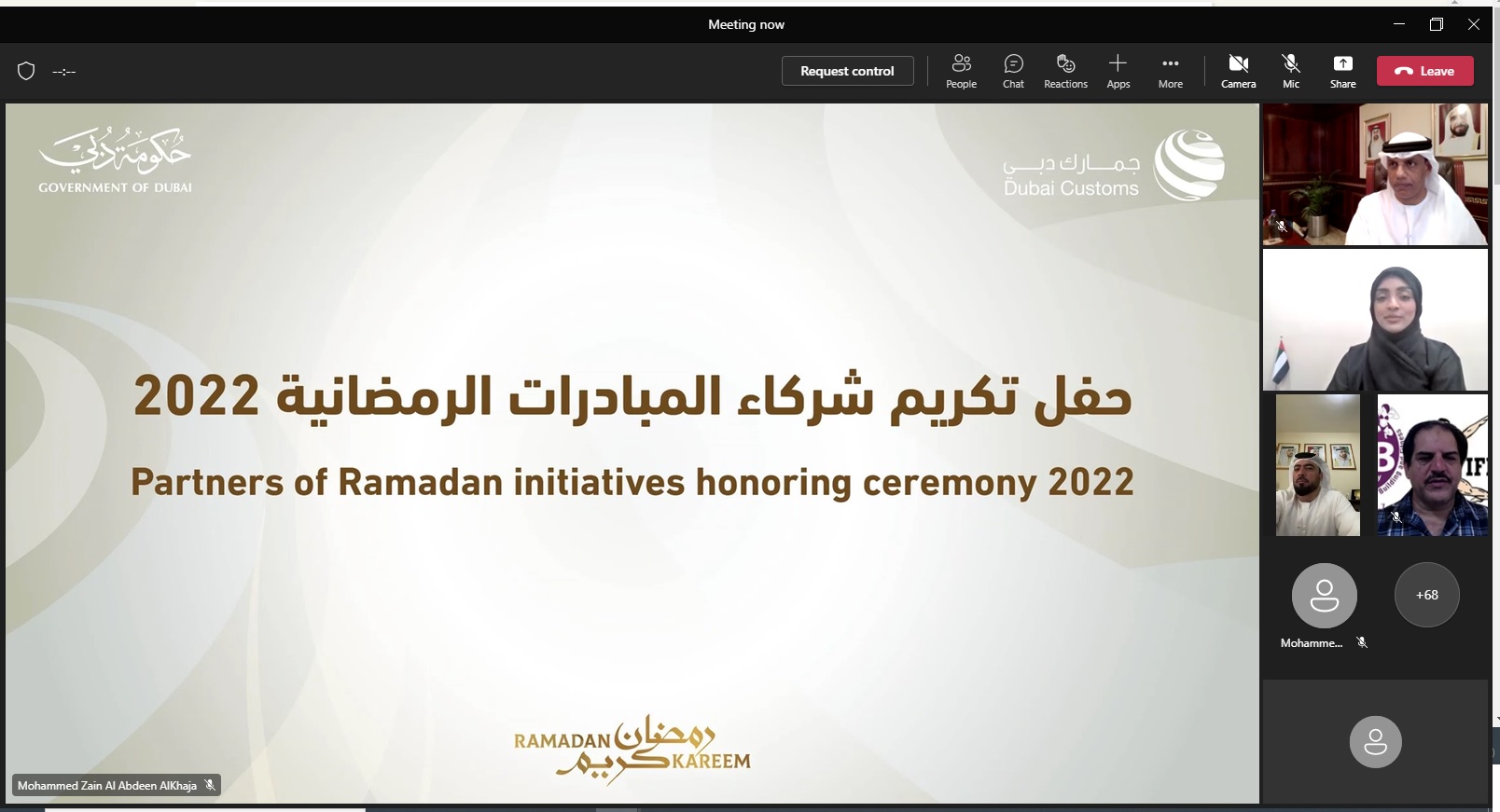 Meeting now

--:--

Request control

People

Chat

Reactions

Apps

More

Camera

Mic

Share

Leave

حكومة دبي
GOVERNMENT OF DUBAI

جمارك دبي
Dubai Customs

حفل تكريم شركاء المبادرات الرمضانية 2022

Partners of Ramadan initiatives honoring ceremony 2022

RAMADAN رمضان كريم KAREEM

Mohammed Zain Al Abdeen AlKhaja

Mohamme...

+68